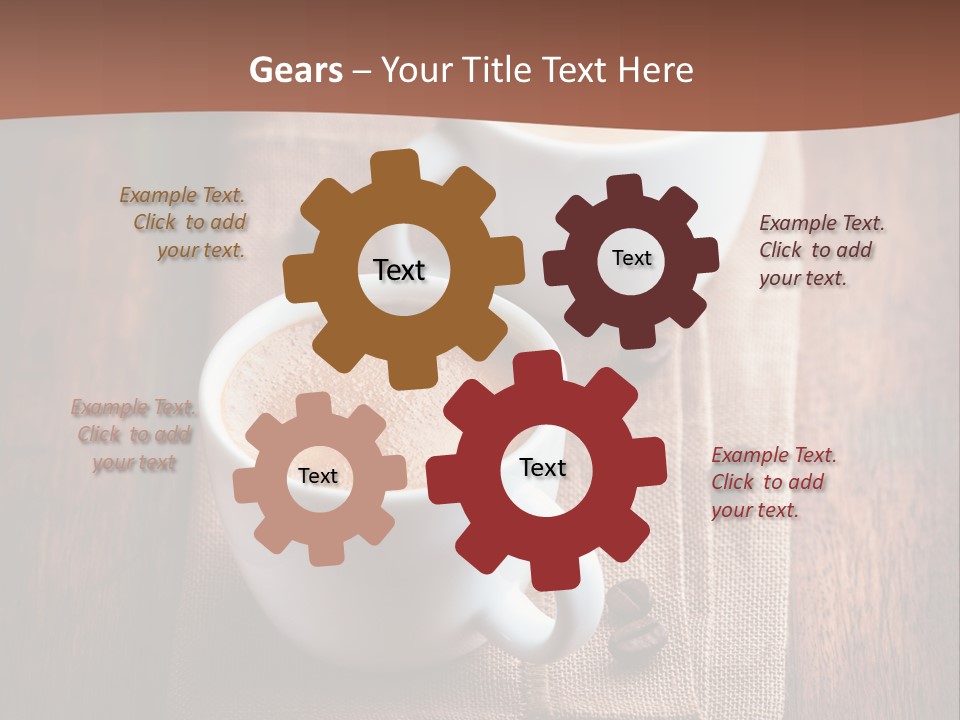 Gears – Your Title Text Here

Example Text. Click to add your text.

Text

Text

Example Text. Click to add your text.

Example Text. Click to add your text

Text

Text

Example Text. Click to add your text.